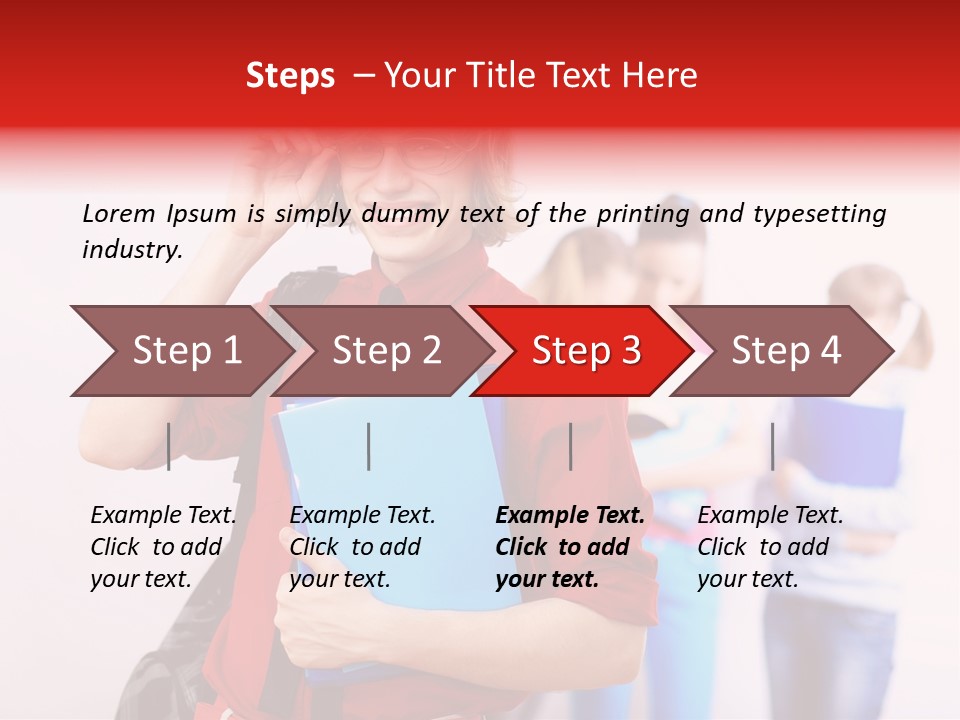 Steps – Your Title Text Here

Lorem Ipsum is simply dummy text of the printing and typesetting industry.

Step 1

Step 2

Step 3

Step 4

Example Text. Click to add your text.

Example Text. Click to add your text.

Example Text. Click to add your text.

Example Text. Click to add your text.